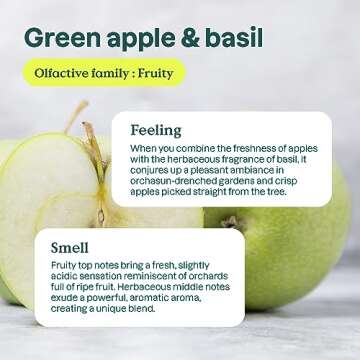 Green apple & basil

Olfactive family : Fruity

Feeling

When you combine the freshness of apples with the herbaceous fragrance of basil, it conjures up a pleasant ambiance in orchasun-drenched gardens and crisp apples picked straight from the tree.

Smell

Fruity top notes bring a fresh, slightly acidic sensation reminiscent of orchards full of ripe fruit. Herbaceous middle notes exude a powerful, aromatic aroma, creating a unique blend.